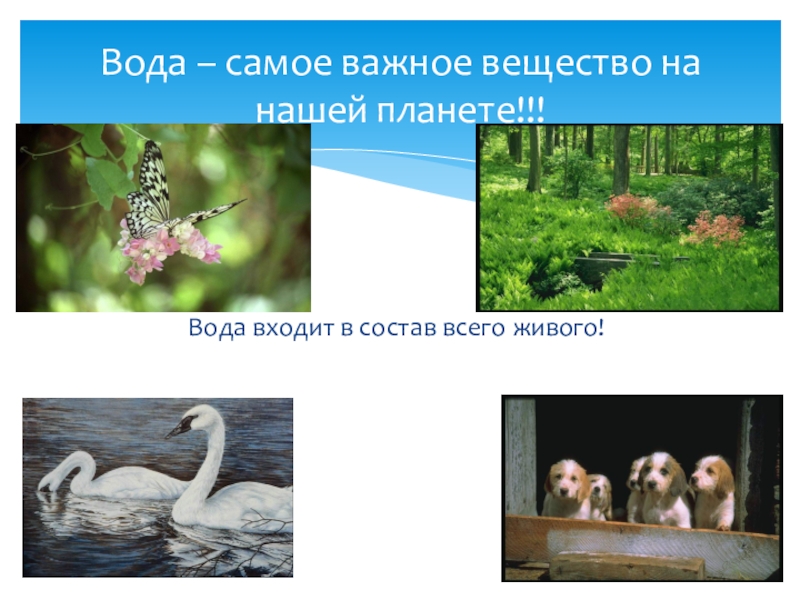 Вода – самое важное вещество на нашей планете!!!

Вода входит в состав всего живого!